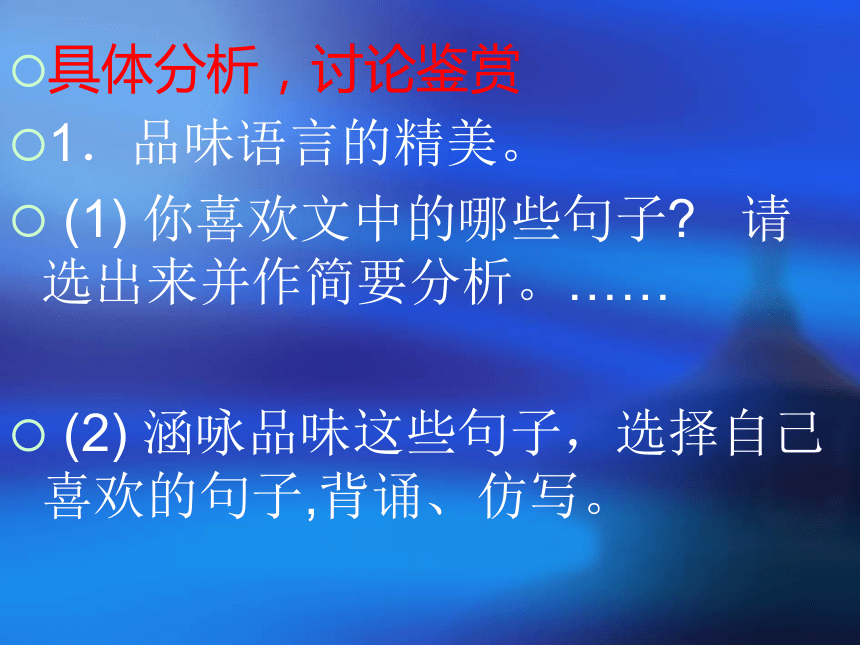 具体分析，讨论鉴赏

1．品味语言的精美。

(1) 你喜欢文中的哪些句子？ 请选出来并作简要分析。……

(2) 涵咏品味这些句子，选择自己喜欢的句子,背诵、仿写。